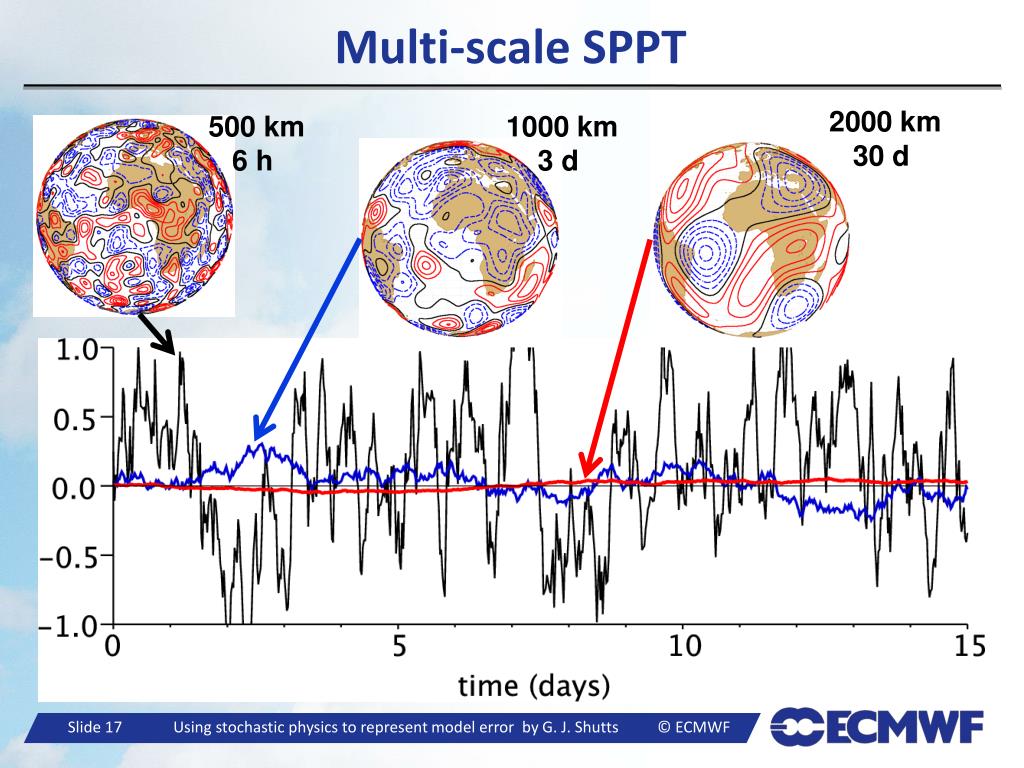 Multi-scale SPPT

500 km
6 h

1000 km
3 d

2000 km
30 d

1.0
0.5
0.0
−0.5
−1.0
0
5
10
15
time (days)

Slide 17 Using stochastic physics to represent model error by G. J. Shutts © ECMWF

ECMWF